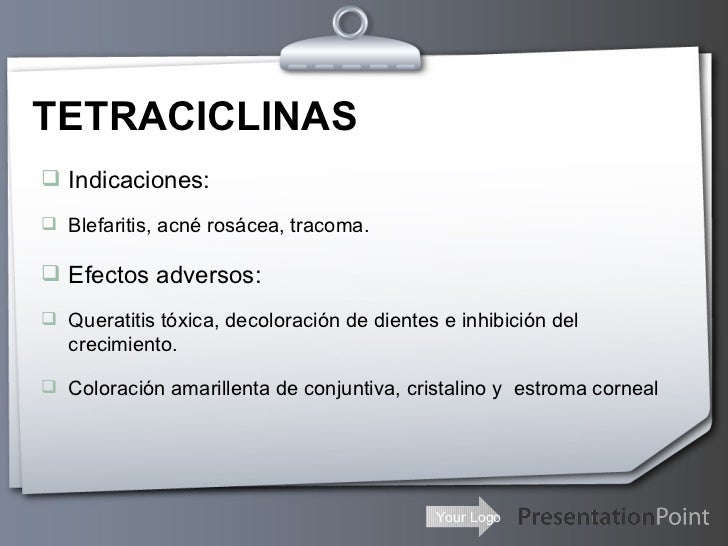 TETRACICLINAS

❑ Indicaciones:

❑ Blefaritis, acné rosácea, tracoma.

❑ Efectos adversos:

❑ Queratitis tóxica, decoloración de dientes e inhibición del crecimiento.

❑ Coloración amarillenta de conjuntiva, cristalino y estroma corneal

Your Logo PresentationPoint